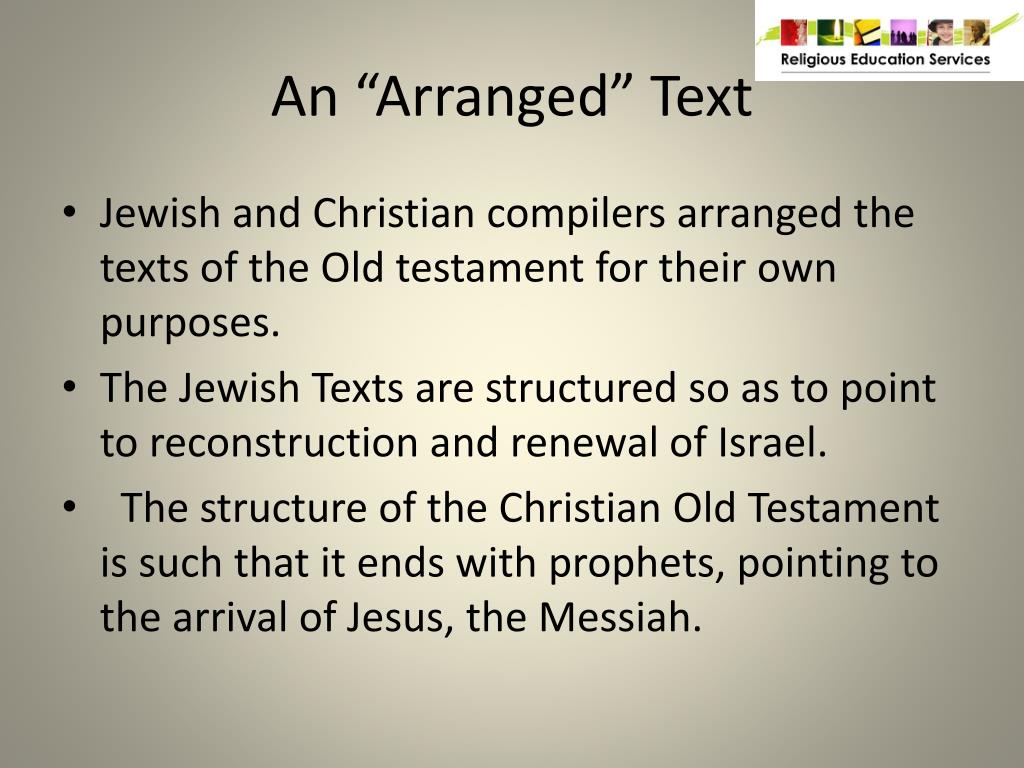 Religious Education Services

An “Arranged” Text

• Jewish and Christian compilers arranged the texts of the Old testament for their own purposes.
• The Jewish Texts are structured so as to point to reconstruction and renewal of Israel.
• The structure of the Christian Old Testament is such that it ends with prophets, pointing to the arrival of Jesus, the Messiah.